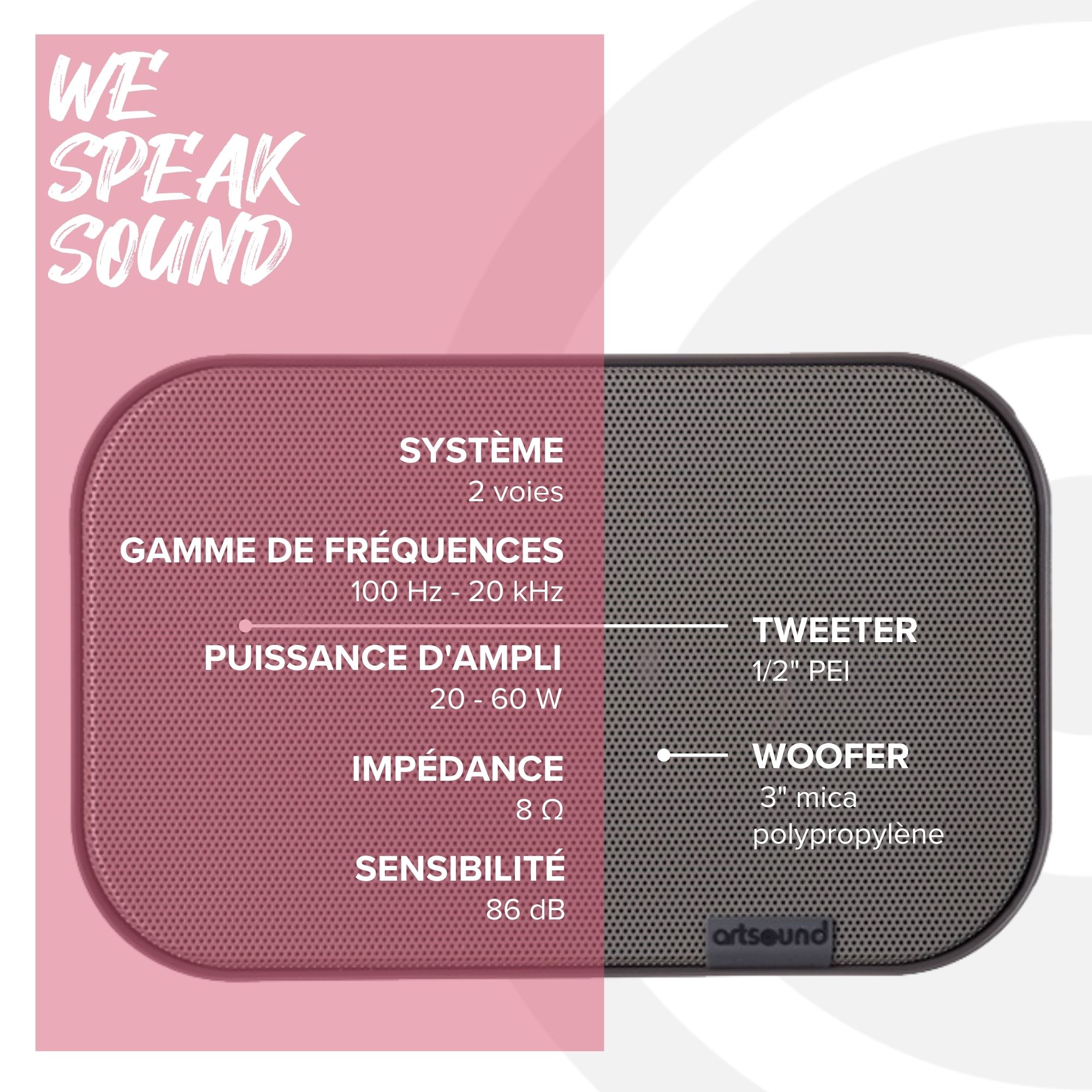 WE SPEAK SOUND

SYSTÈME
2 voies

GAMME DE FRÉQUENCES
100 Hz - 20 kHz

PUISSANCE D'AMPLI
20 - 60 W

IMPÉDANCE
8 Ω

SENSIBILITÉ
86 dB

TWEETER
1/2" PEI

WOOFER
3" mica polypropylène

artsound